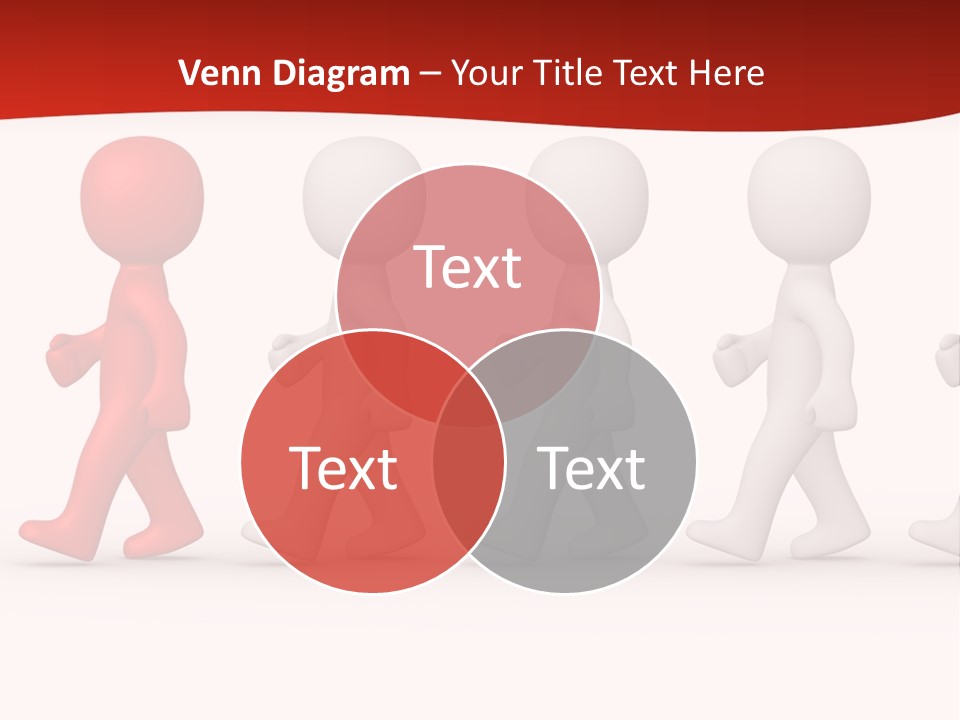 Venn Diagram – Your Title Text Here

Text

Text

Text